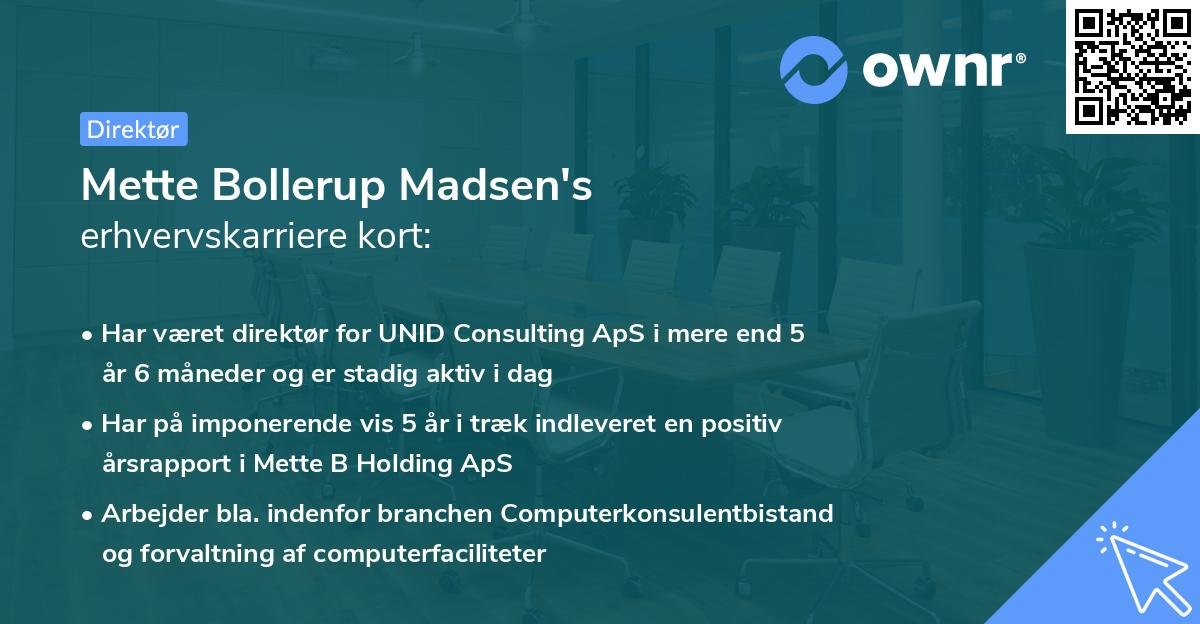 ownr®

Direktør

Mette Bollerup Madsen's
erhvervskarriere kort:

• Har været direktør for UNID Consulting ApS i mere end 5 år 6 måneder og er stadig aktiv i dag

• Har på imponerende vis 5 år i træk indleveret en positiv årsrapport i Mette B Holding ApS

• Arbejder bla. indenfor branchen Computerkonsulentbistand og forvaltning af computerfaciliteter